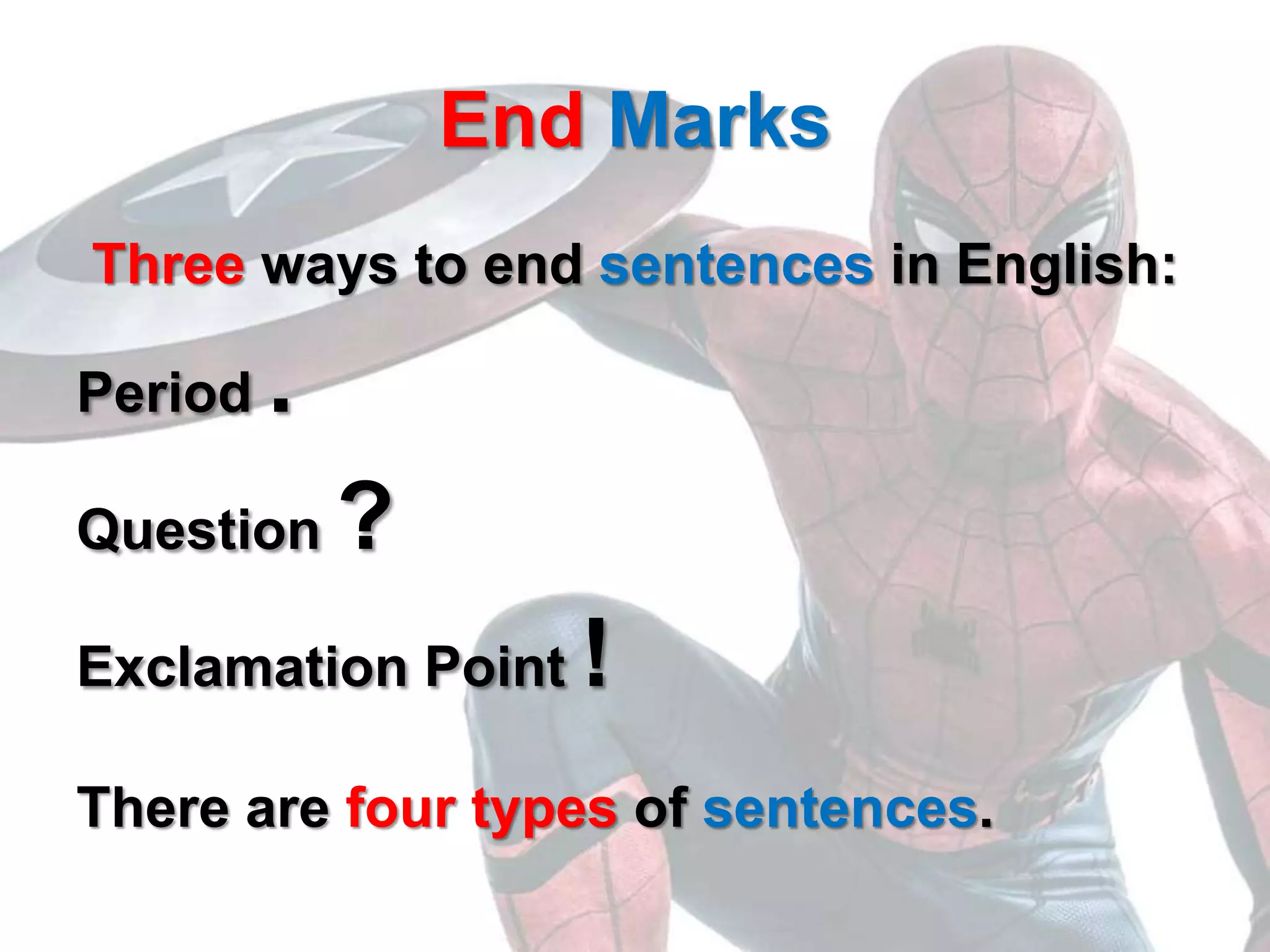 End Marks

Three ways to end sentences in English:

Period .

Question ?

Exclamation Point !

There are four types of sentences.